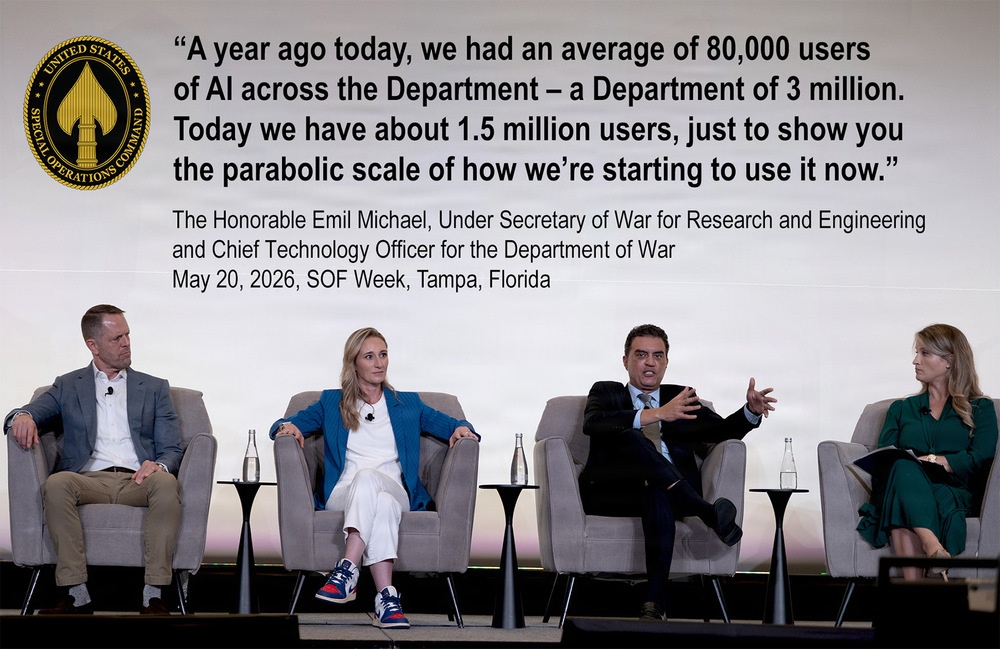 UNITED STATES SPECIAL OPERATIONS COMMAND

“A year ago today, we had an average of 80,000 users of AI across the Department – a Department of 3 million. Today we have about 1.5 million users, just to show you the parabolic scale of how we’re starting to use it now.”

The Honorable Emil Michael, Under Secretary of War for Research and Engineering and Chief Technology Officer for the Department of War
May 20, 2026, SOF Week, Tampa, Florida